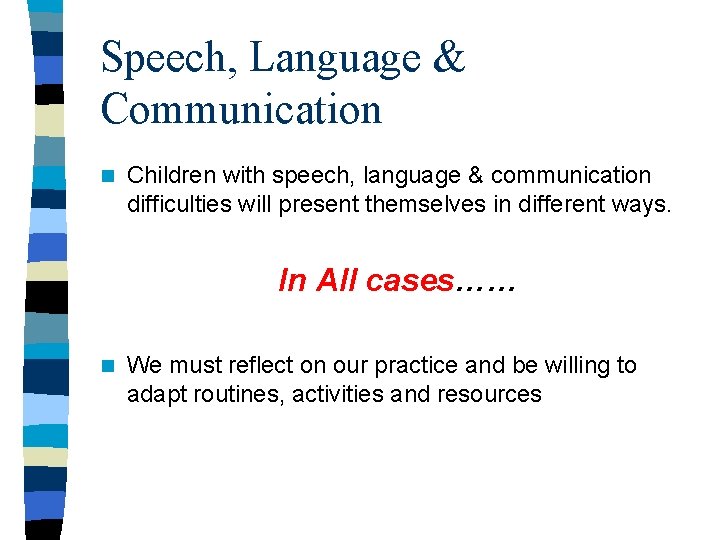 Speech, Language & Communication

Children with speech, language & communication difficulties will present themselves in different ways.

In All cases……

We must reflect on our practice and be willing to adapt routines, activities and resources